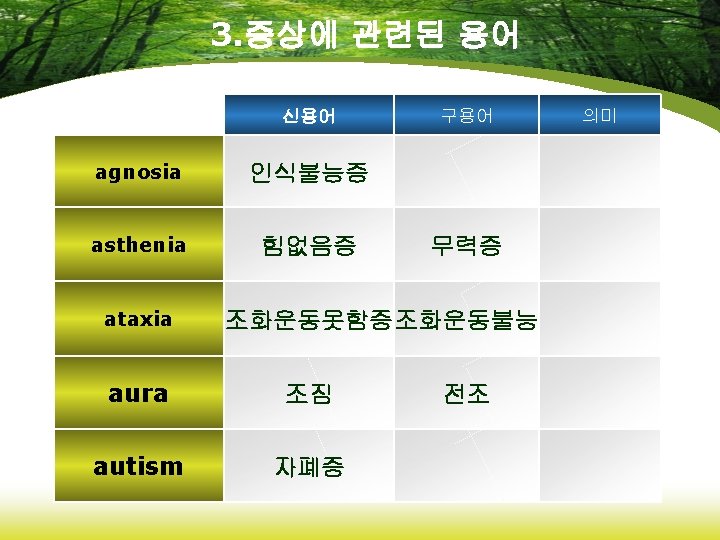 3.증상에 관련된 용어

|  | 신용어 | 구용어 | 의미 |
|---|---|---|---|
| agnosia | 인식불능증 |  |  |
| asthenia | 힘없음증 | 무력증 |  |
| ataxia | 조화운동못함증 | 조화운동불능 |  |
| aura | 조짐 | 전조 |  |
| autism | 자폐증 |  |  |